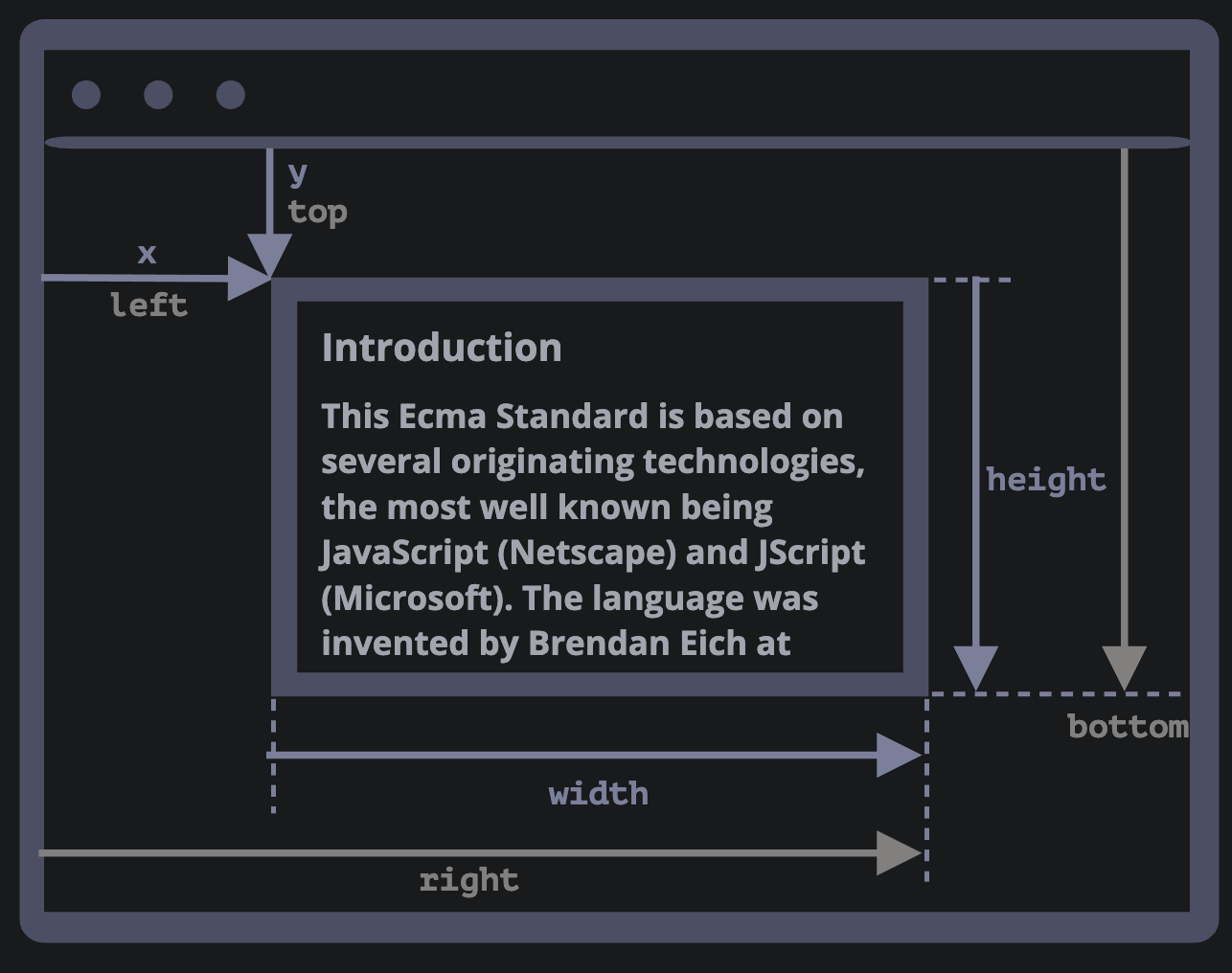 y
top

x
left

Introduction

This Ecma Standard is based on several originating technologies, the most well known being JavaScript (Netscape) and JScript (Microsoft). The language was invented by Brendan Eich at

height

bottom

width

right